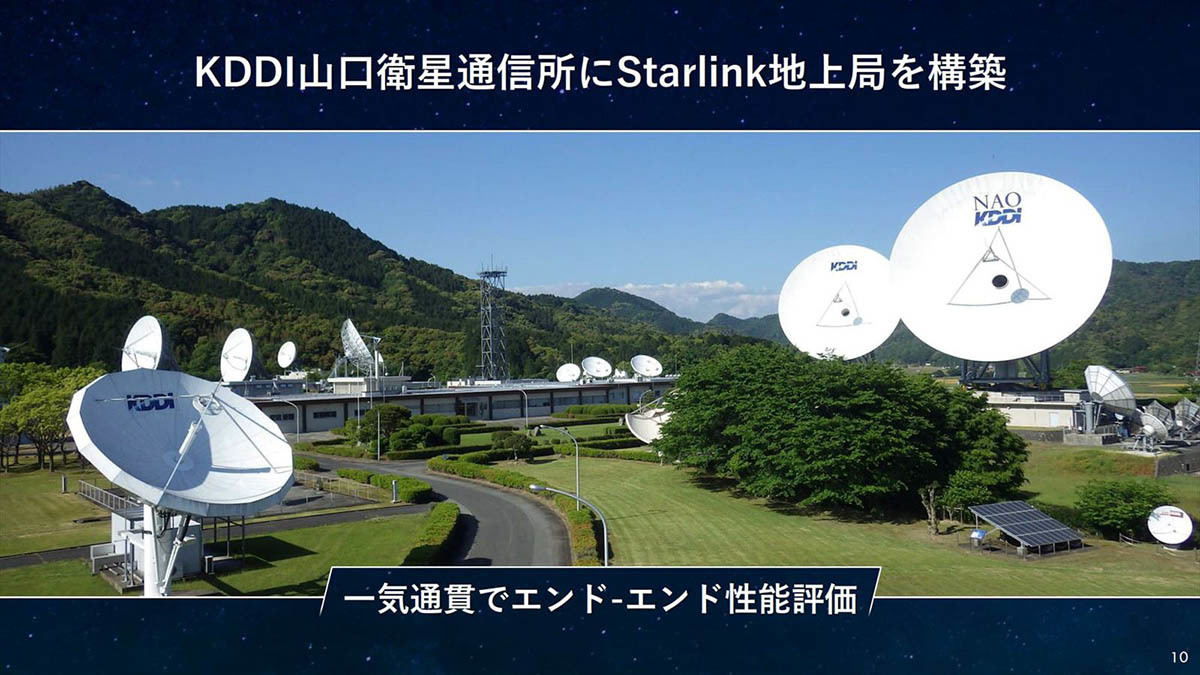 KDDI山口衛星通信所にStarlink地上局を構築

NAO
KDDI

KDDI

KDDI

一気通貫でエンド-エンド性能評価

10